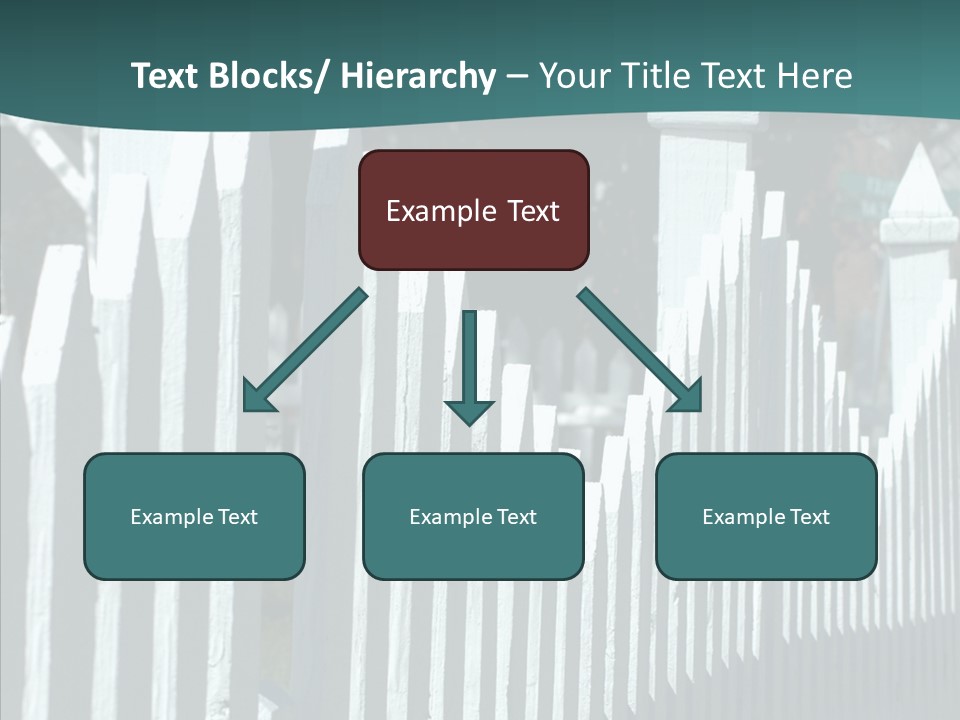 Text Blocks/ Hierarchy – Your Title Text Here

Example Text

Example Text

Example Text

Example Text